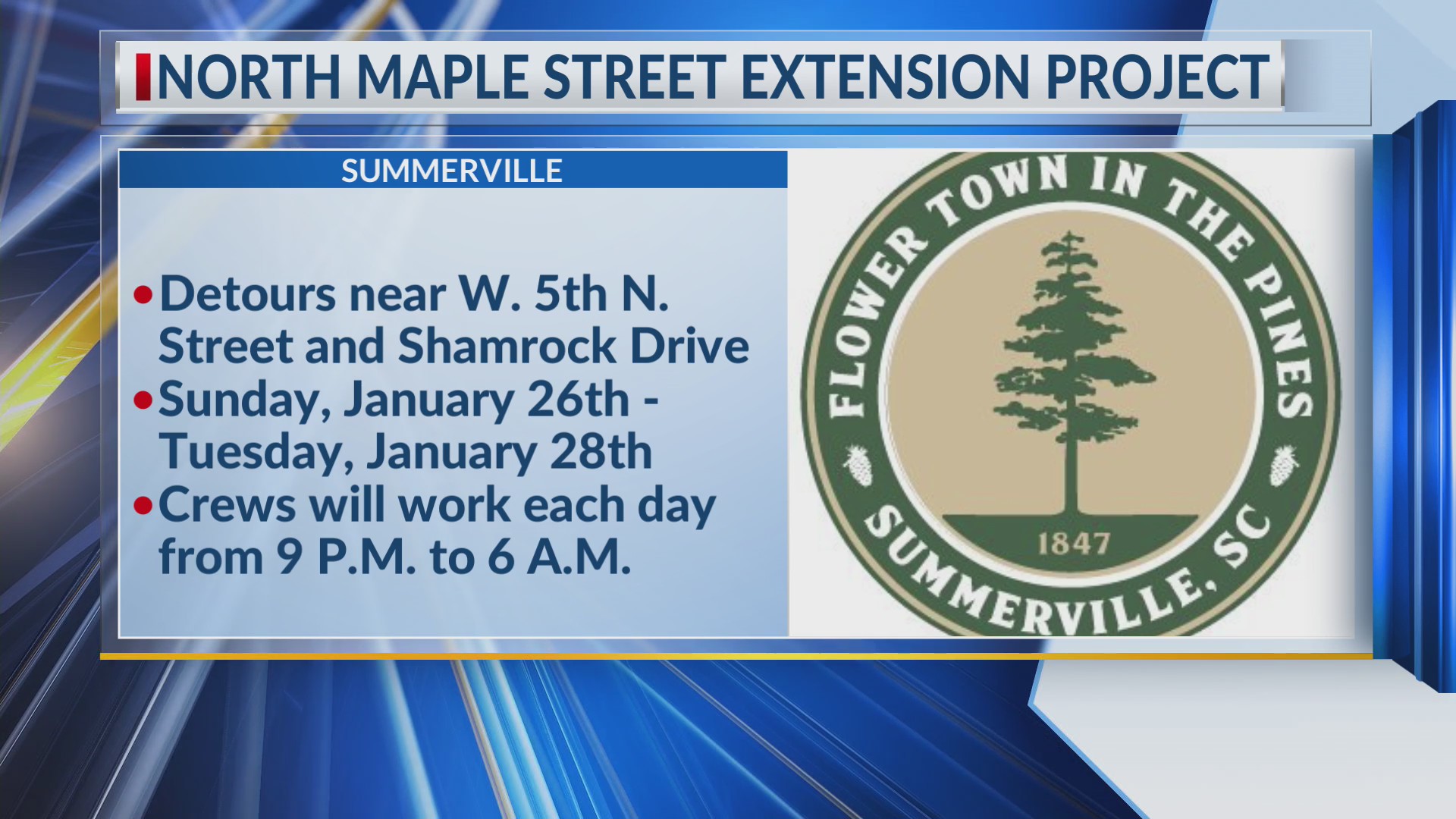 NORTH MAPLE STREET EXTENSION PROJECT

SUMMERVILLE

• Detours near W. 5th N. Street and Shamrock Drive
• Sunday, January 26th - Tuesday, January 28th
• Crews will work each day from 9 P.M. to 6 A.M.

FLOWER TOWN IN THE PINES
1847
SUMMERVILLE, SC